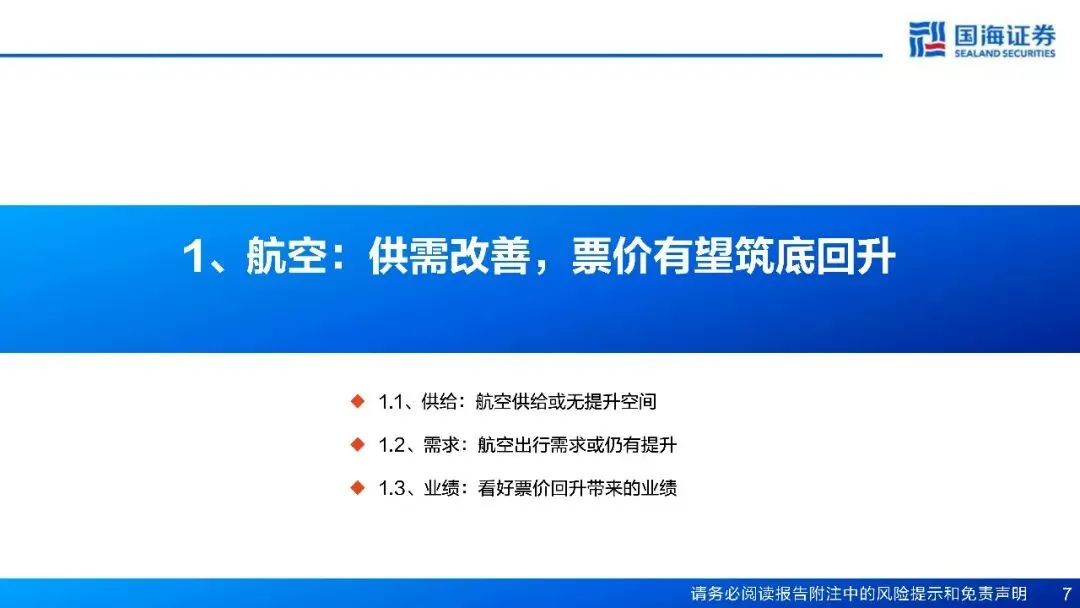 国海证券
SEALAND SECURITIES

1、航空：供需改善，票价有望筑底回升

◆ 1.1、供给：航空供给或无提升空间

◆ 1.2、需求：航空出行需求或仍有提升

◆ 1.3、业绩：看好票价回升带来的业绩

请务必阅读报告附注中的风险提示和免责声明 7